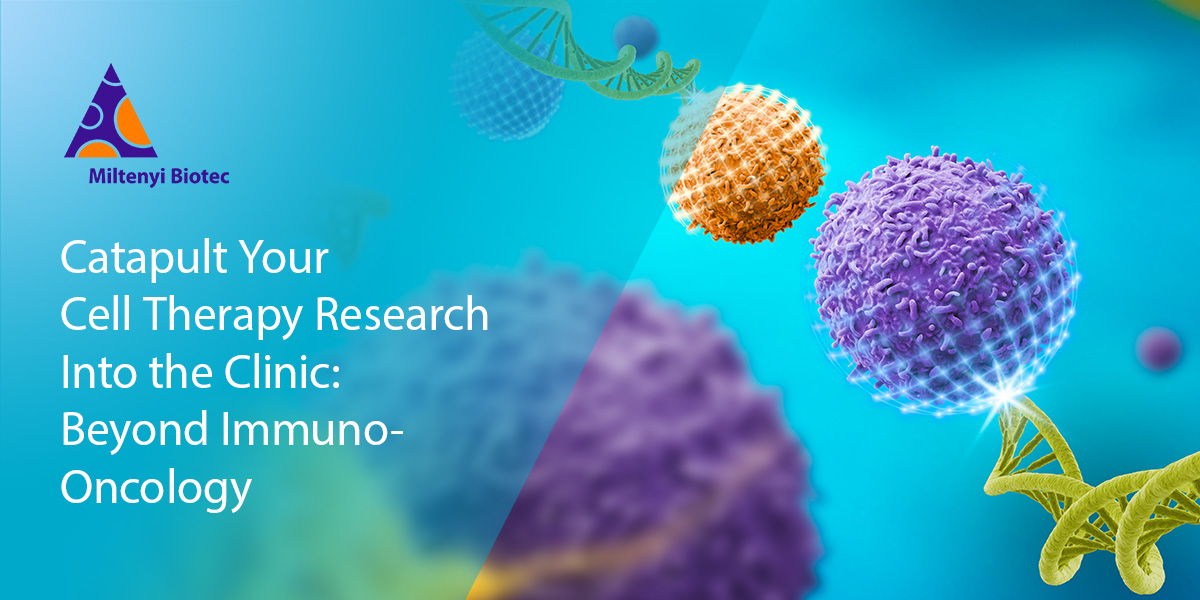 Miltenyi Biotec

Catapult Your Cell Therapy Research Into the Clinic: Beyond Immuno-Oncology